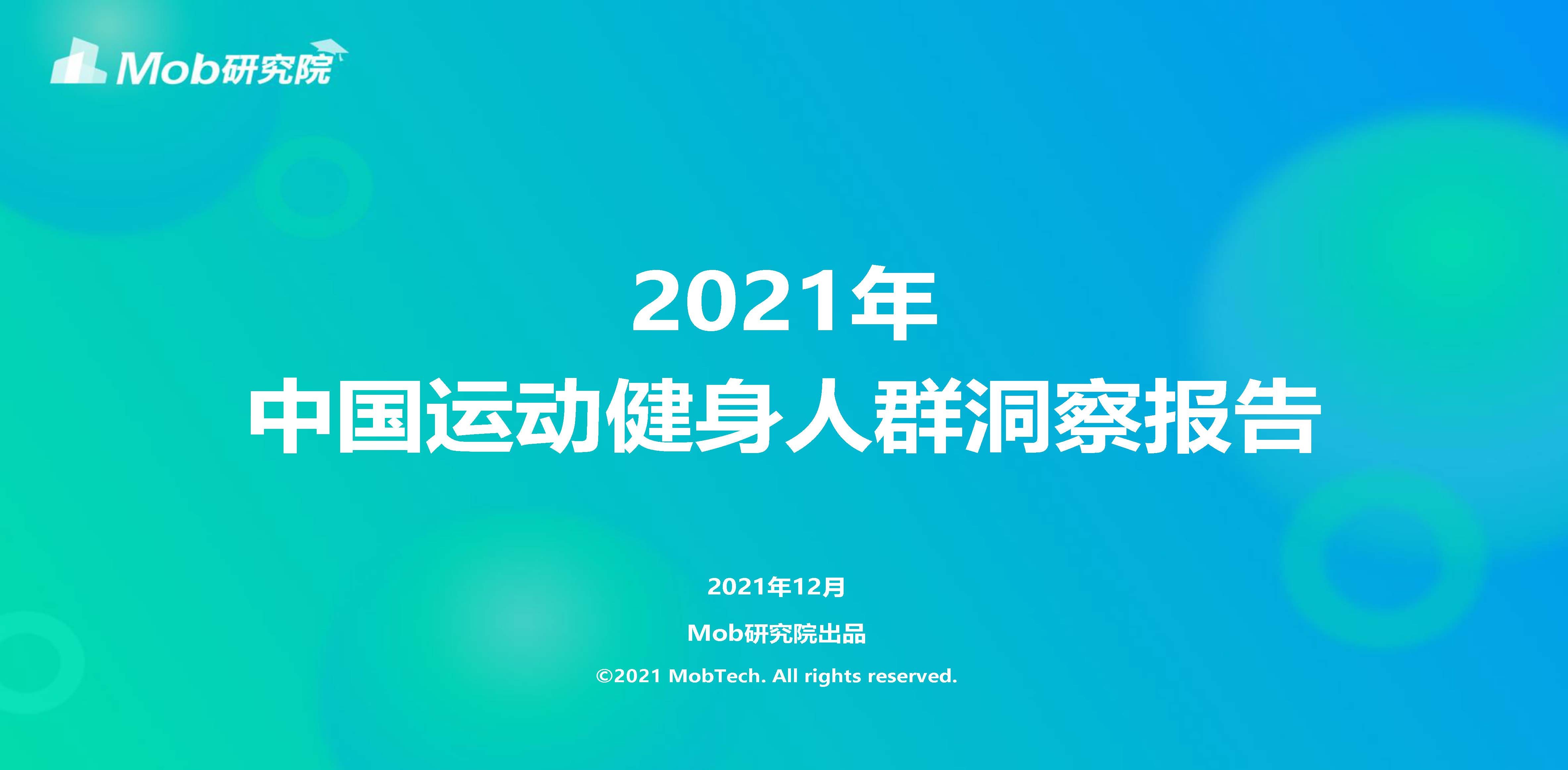 Mob研究院

2021年
中国运动健身人群洞察报告

2021年12月

Mob研究院出品

©2021 MobTech. All rights reserved.